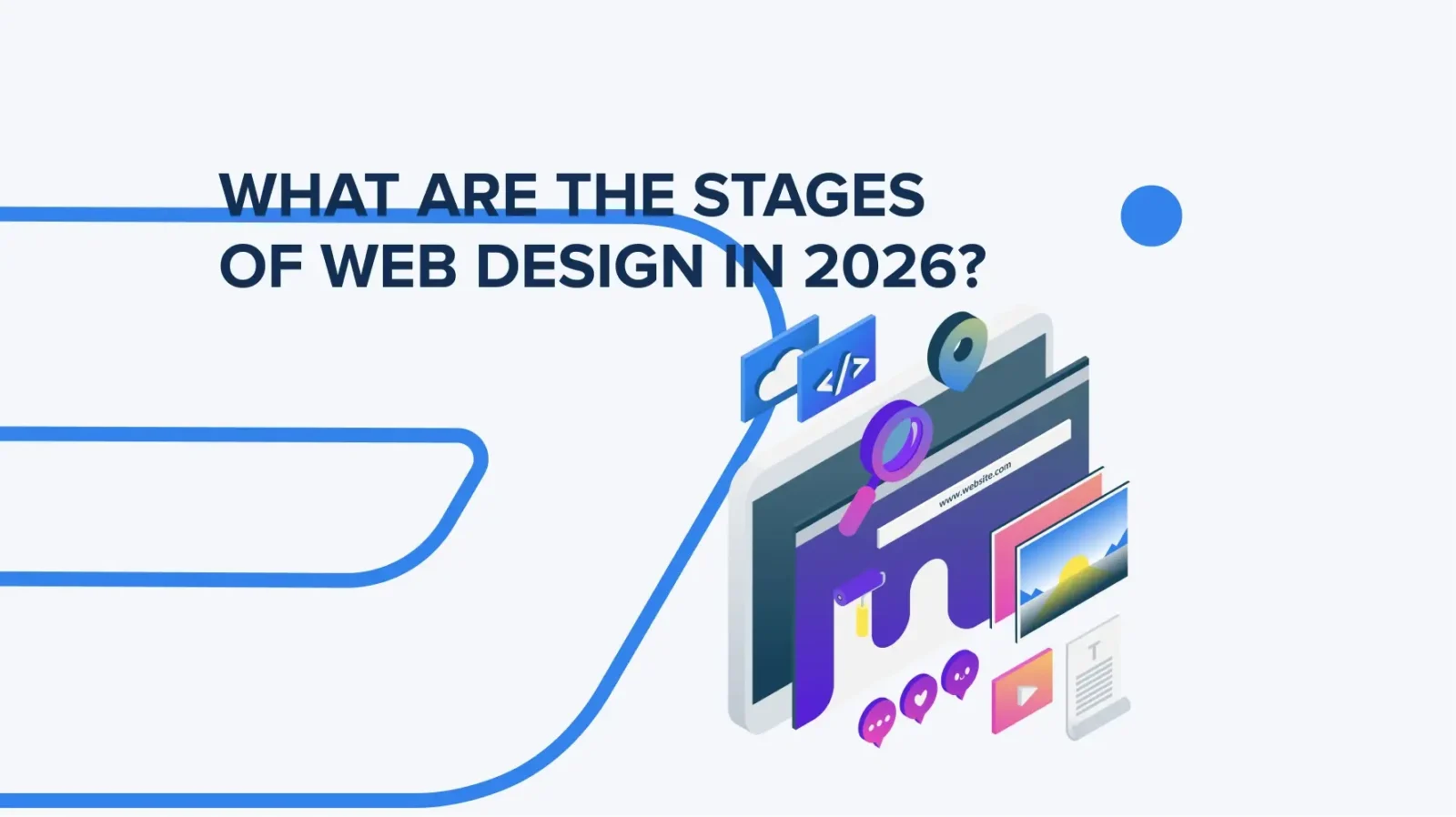 WHAT ARE THE STAGES OF WEB DESIGN IN 2026?

</>

www.website.com

T